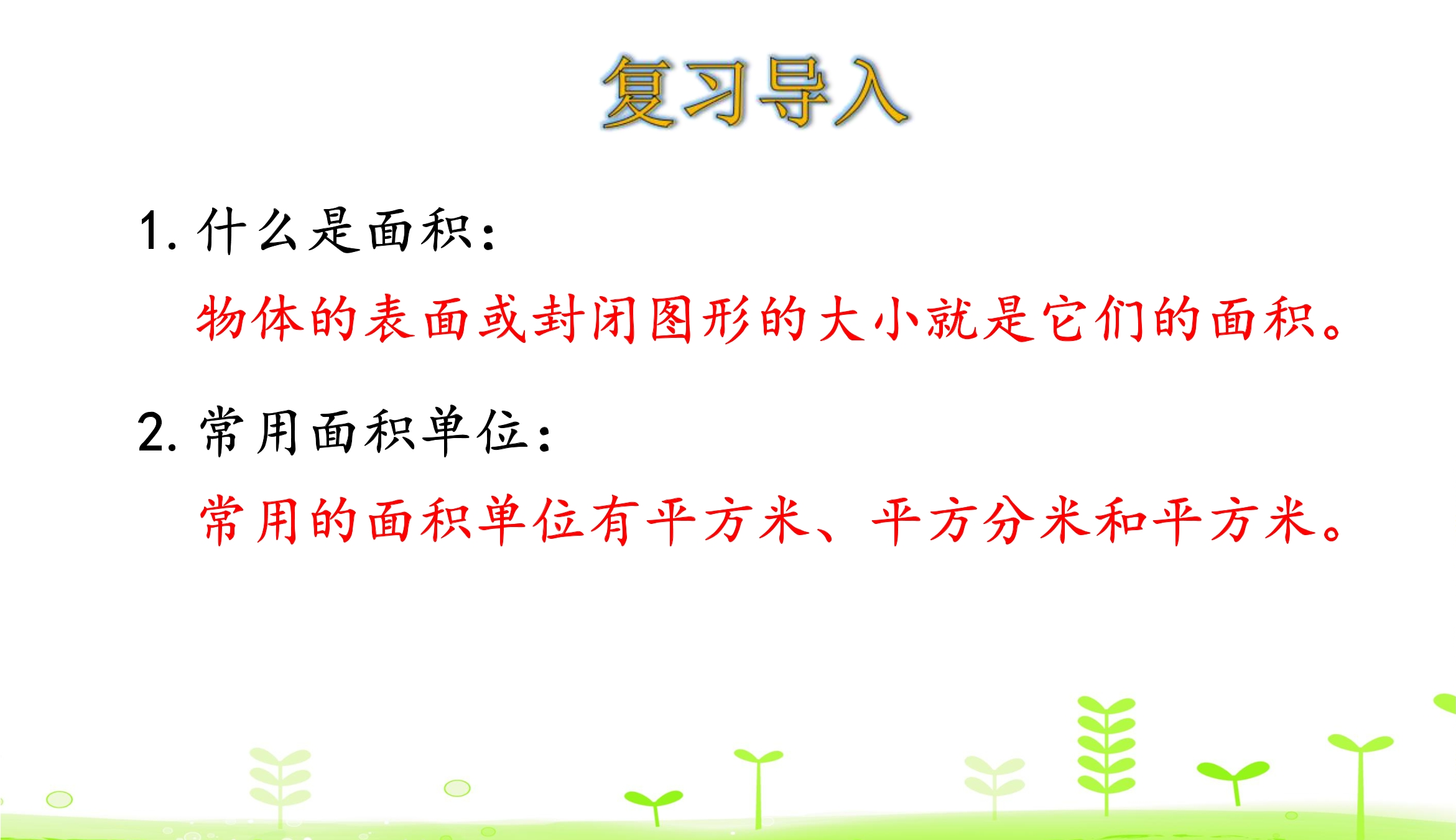 复习导入

1. 什么是面积：

物体的表面或封闭图形的大小就是它们的面积。

2. 常用面积单位：

常用的面积单位有平方米、平方分米和平方米。